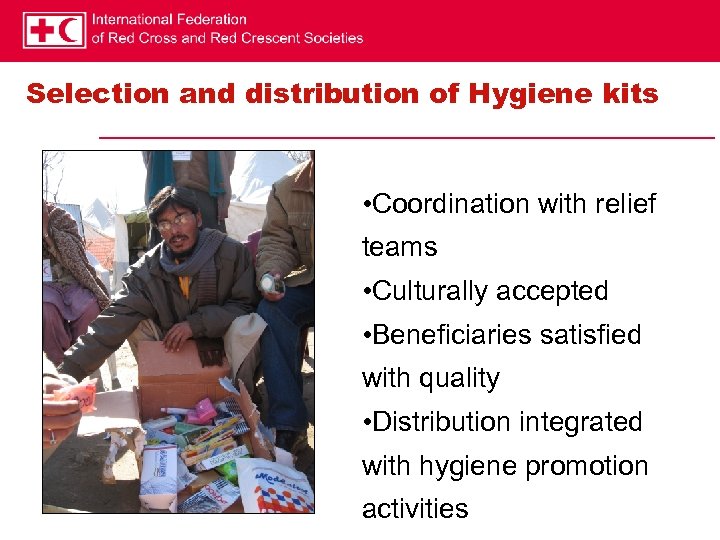 International Federation of Red Cross and Red Crescent Societies

Selection and distribution of Hygiene kits

•Coordination with relief teams
•Culturally accepted
•Beneficiaries satisfied with quality
•Distribution integrated with hygiene promotion activities